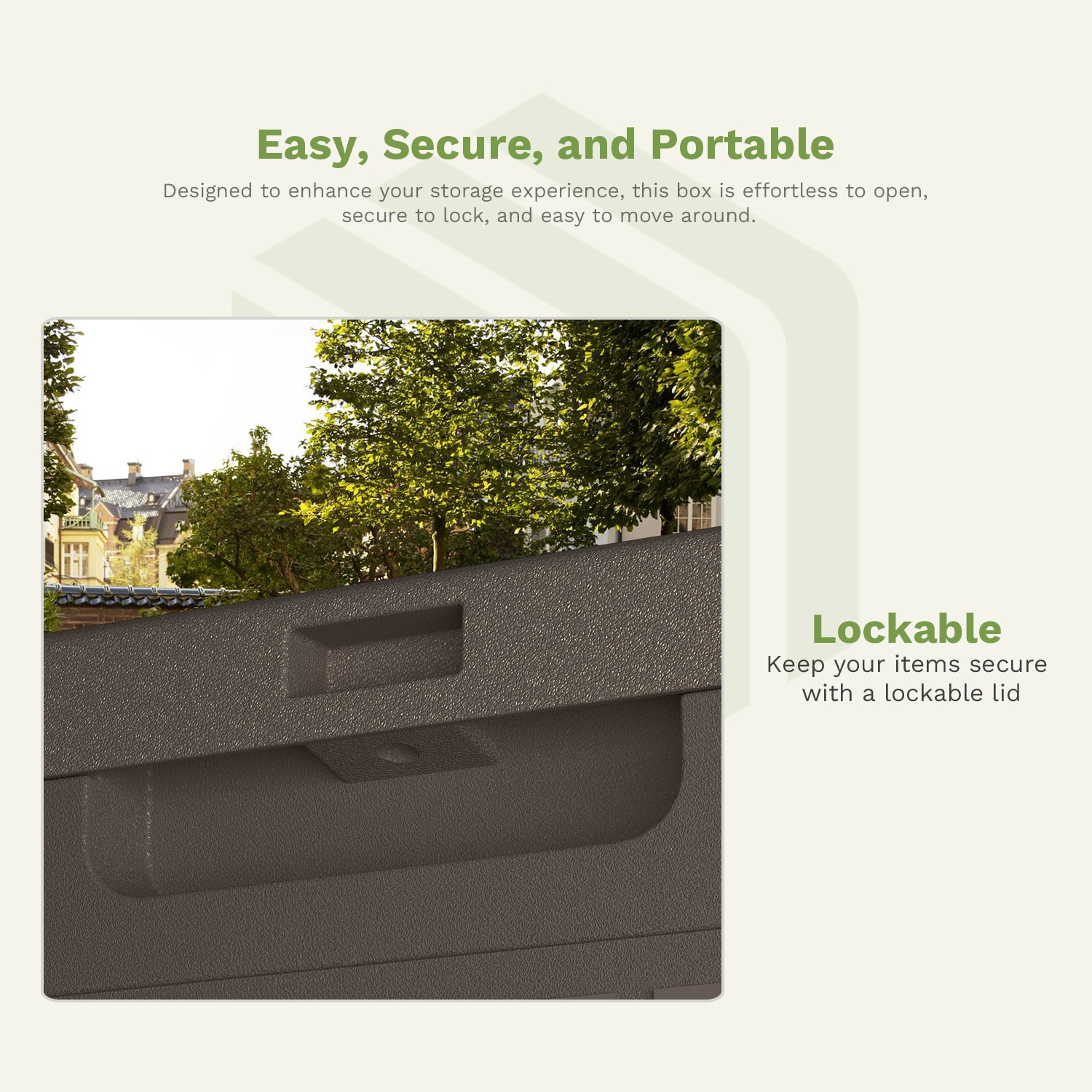 Easy, Secure, and Portable

Designed to enhance your storage experience, this box is effortless to open, secure to lock, and easy to move around.

Lockable

Keep your items secure with a lockable lid